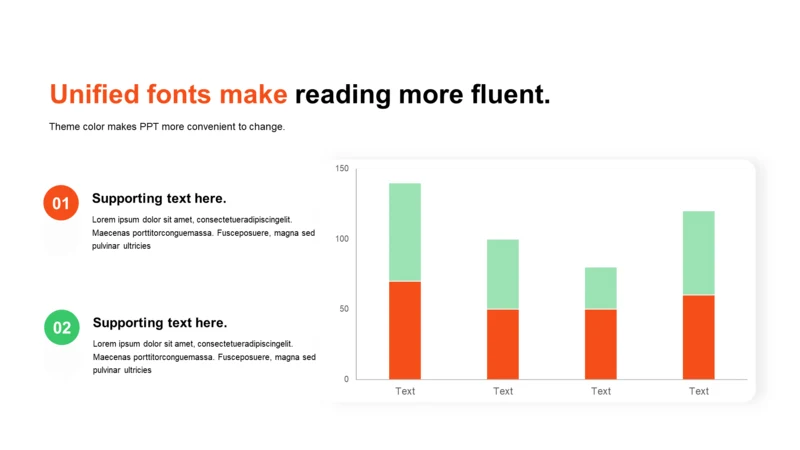 Unified fonts make reading more fluent.

Theme color makes PPT more convenient to change.

01

Supporting text here.

Lorem ipsum dolor sit amet, consectetueradipiscingelit. Maecenas porttitorconguemassa. Fusceposuere, magna sed pulvinar ultricies

02

Supporting text here.

Lorem ipsum dolor sit amet, consectetueradipiscingelit. Maecenas porttitorconguemassa. Fusceposuere, magna sed pulvinar ultricies

150
100
50
0
Text
Text
Text
Text